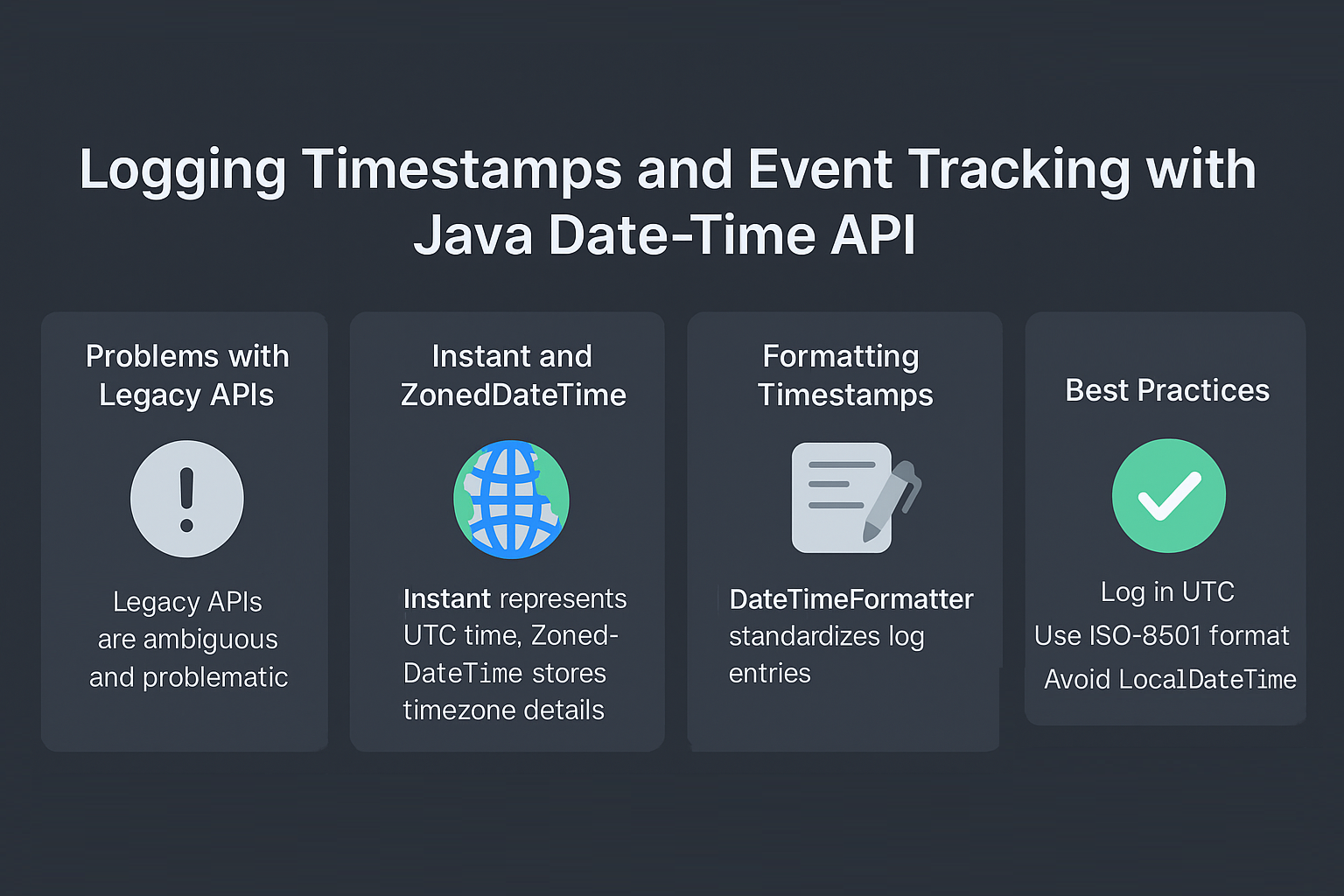 Logging Timestamps and Event Tracking with Java Date-Time API

Problems with Legacy APIs

Legacy APIs are ambiguous and problematic

Instant and ZonedDateTime

Instant represents UTC time, ZonedDateTime stores timezone details

Formatting Timestamps

DateTimeFormatter standardizes log entries

Best Practices

Log in UTC
Use ISO-8501 format
Avoid LocalDateTime